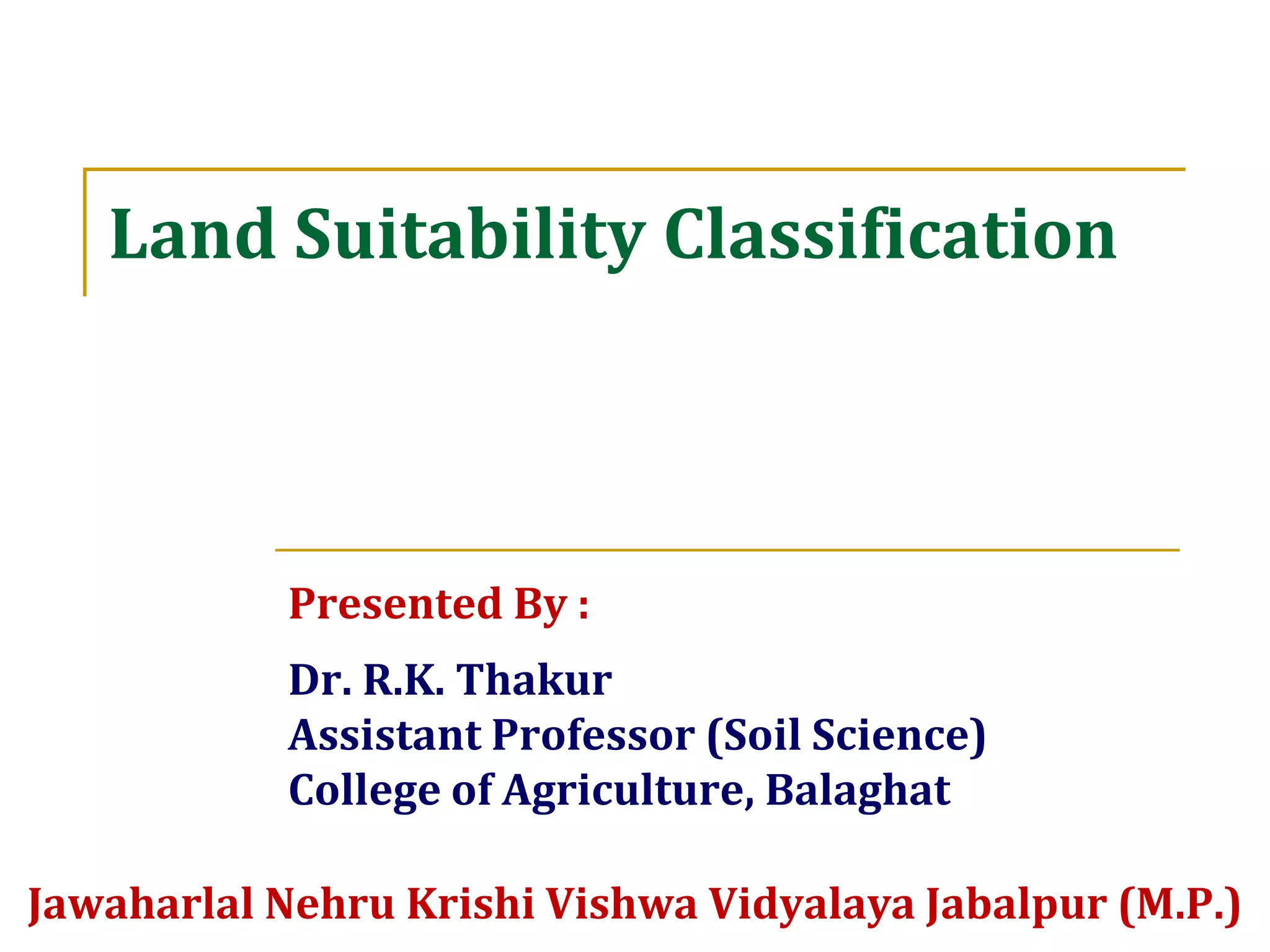 Land Suitability Classification

Presented By :

Dr. R.K. Thakur
Assistant Professor (Soil Science)
College of Agriculture, Balaghat

Jawaharlal Nehru Krishi Vishwa Vidyalaya Jabalpur (M.P.)